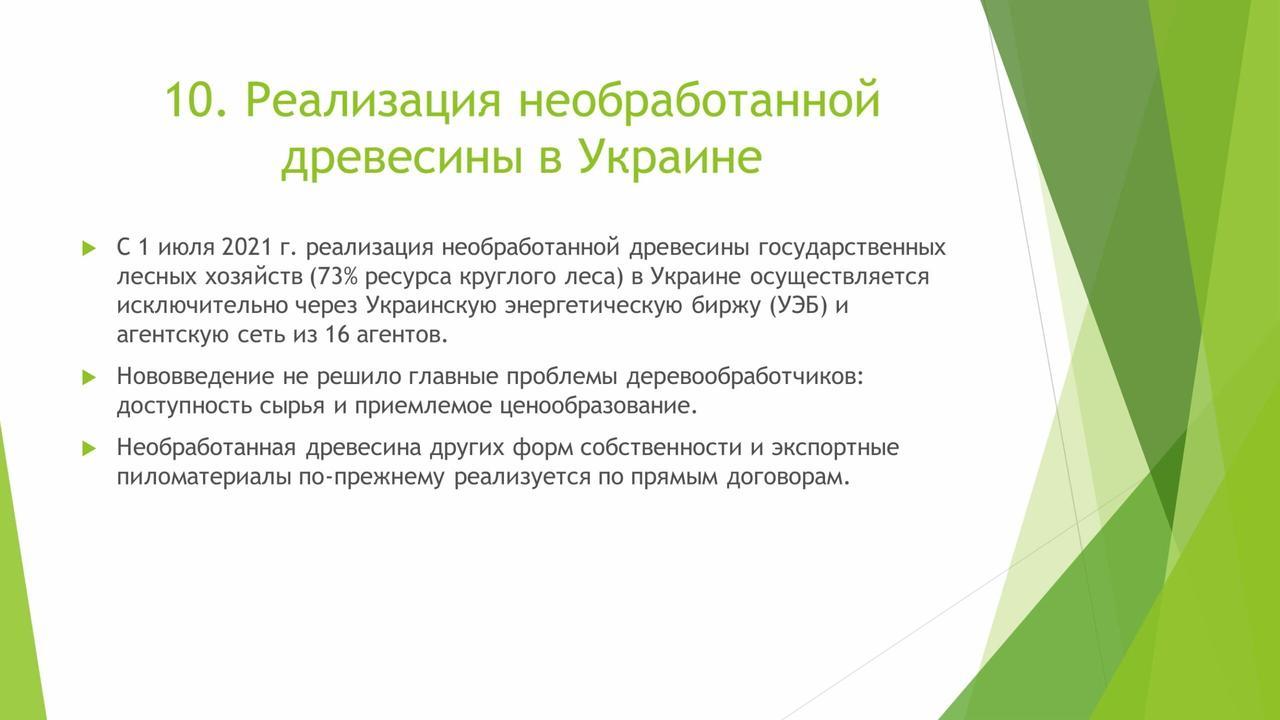 10. Реализация необработанной древесины в Украине

С 1 июля 2021 г. реализация необработанной древесины государственных лесных хозяйств (73% ресурса круглого леса) в Украине осуществляется исключительно через Украинскую энергетическую биржу (УЭБ) и агентскую сеть из 16 агентов.

Нововведение не решило главные проблемы деревообработчиков: доступность сырья и приемлемое ценообразование.

Необработанная древесина других форм собственности и экспортные пиломатериалы по-прежнему реализуется по прямым договорам.